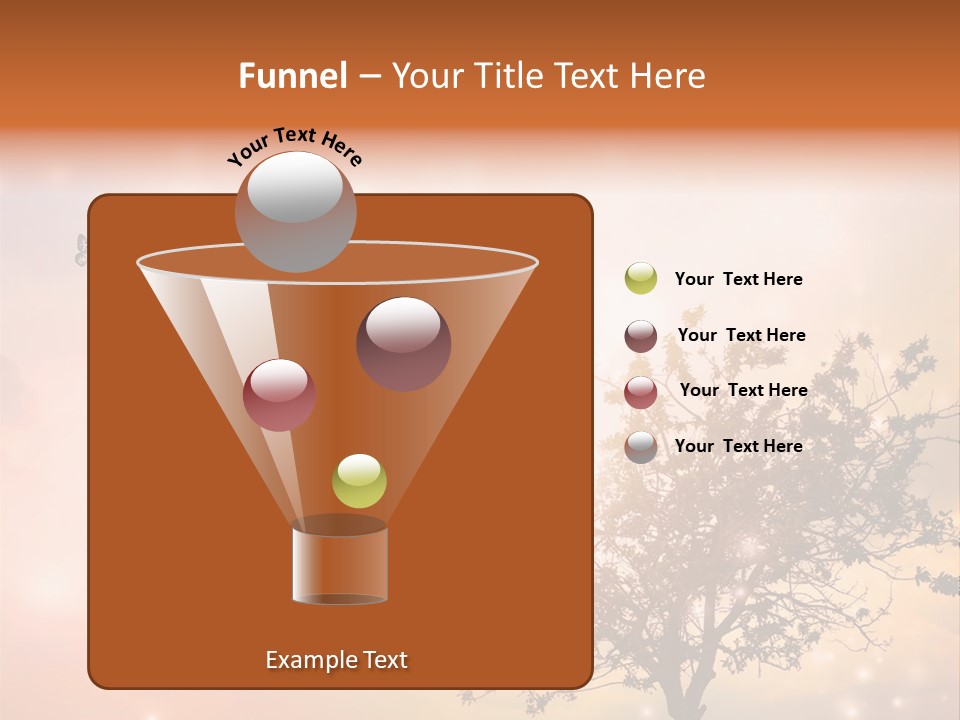 Funnel – Your Title Text Here

Your Text Here

Your Text Here

Your Text Here

Your Text Here

Your Text Here

Example Text